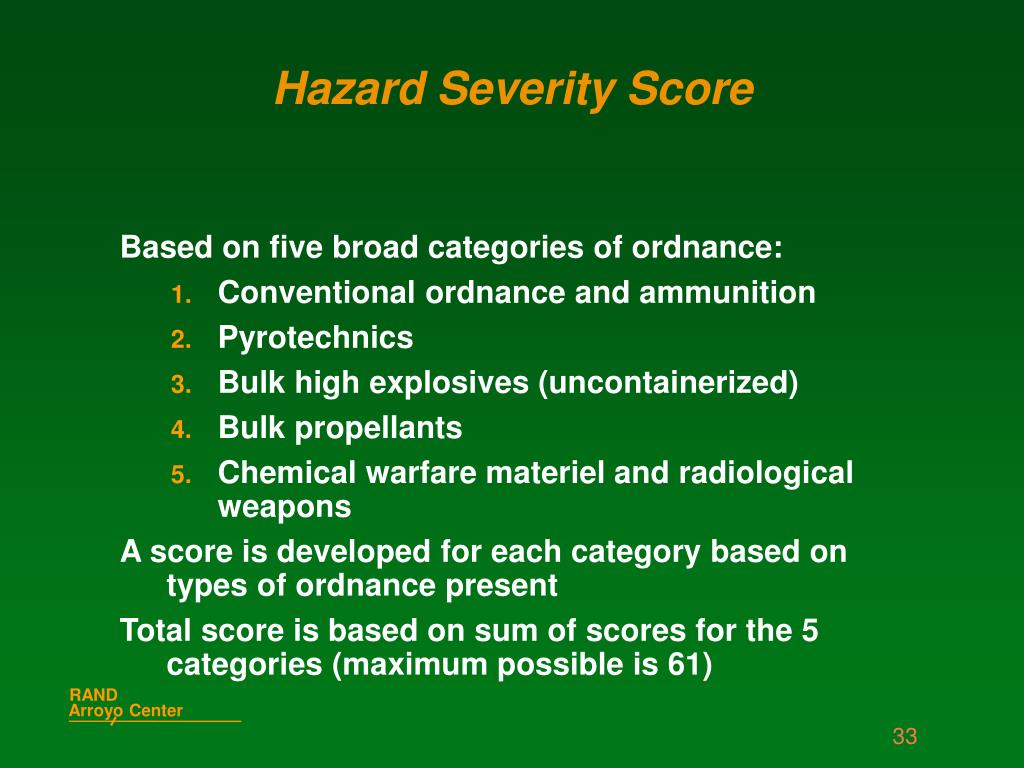 Hazard Severity Score

Based on five broad categories of ordnance:
1. Conventional ordnance and ammunition
2. Pyrotechnics
3. Bulk high explosives (uncontainerized)
4. Bulk propellants
5. Chemical warfare materiel and radiological weapons

A score is developed for each category based on types of ordnance present

Total score is based on sum of scores for the 5 categories (maximum possible is 61)

RAND
Arroyo Center

33